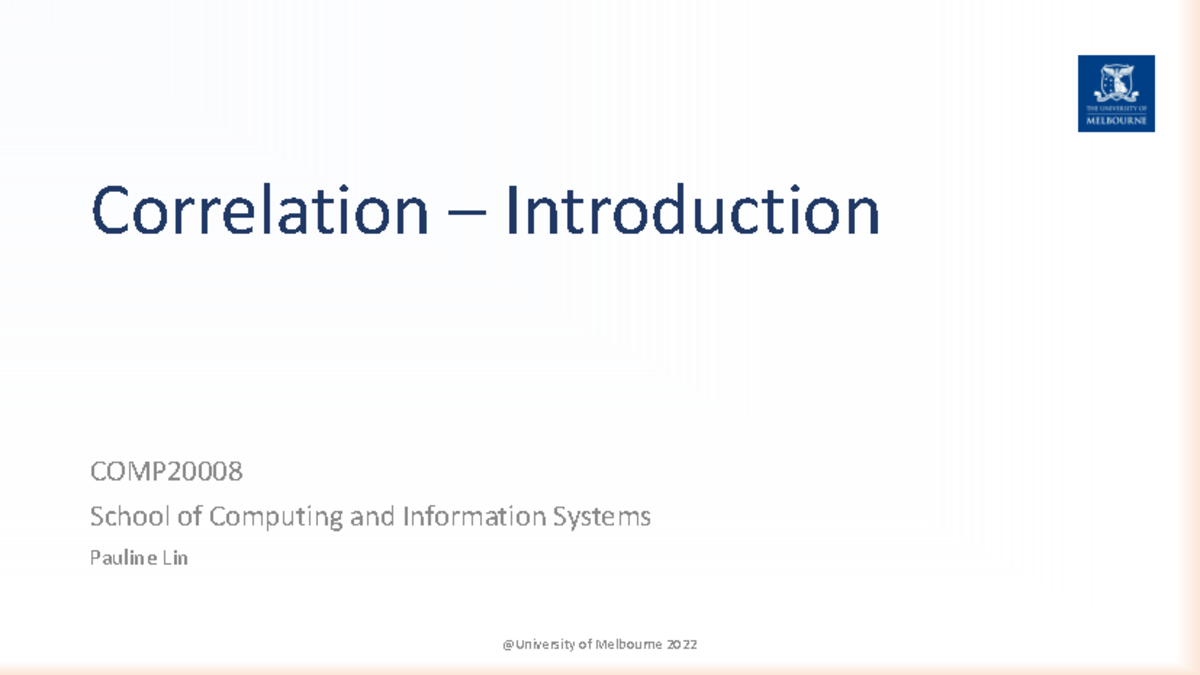 THE UNIVERSITY OF
MELBOURNE

Correlation – Introduction

COMP20008

School of Computing and Information Systems

Pauline Lin

@University of Melbourne 2022